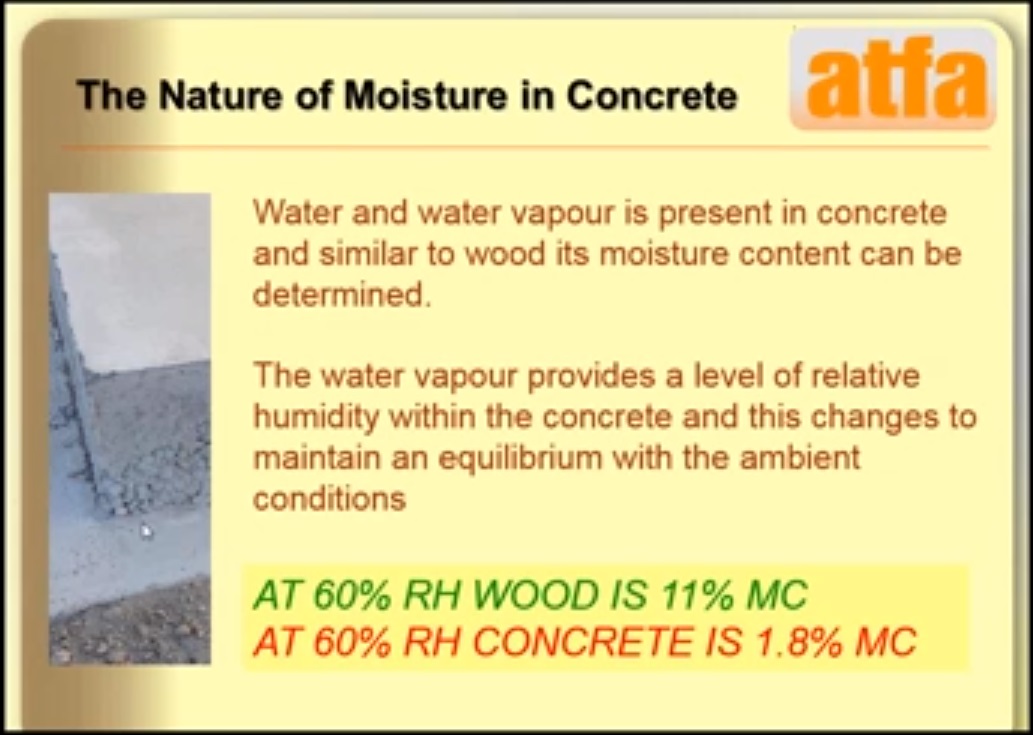 The Nature of Moisture in Concrete

atfa

Water and water vapour is present in concrete and similar to wood its moisture content can be determined.

The water vapour provides a level of relative humidity within the concrete and this changes to maintain an equilibrium with the ambient conditions

AT 60% RH WOOD IS 11% MC
AT 60% RH CONCRETE IS 1.8% MC